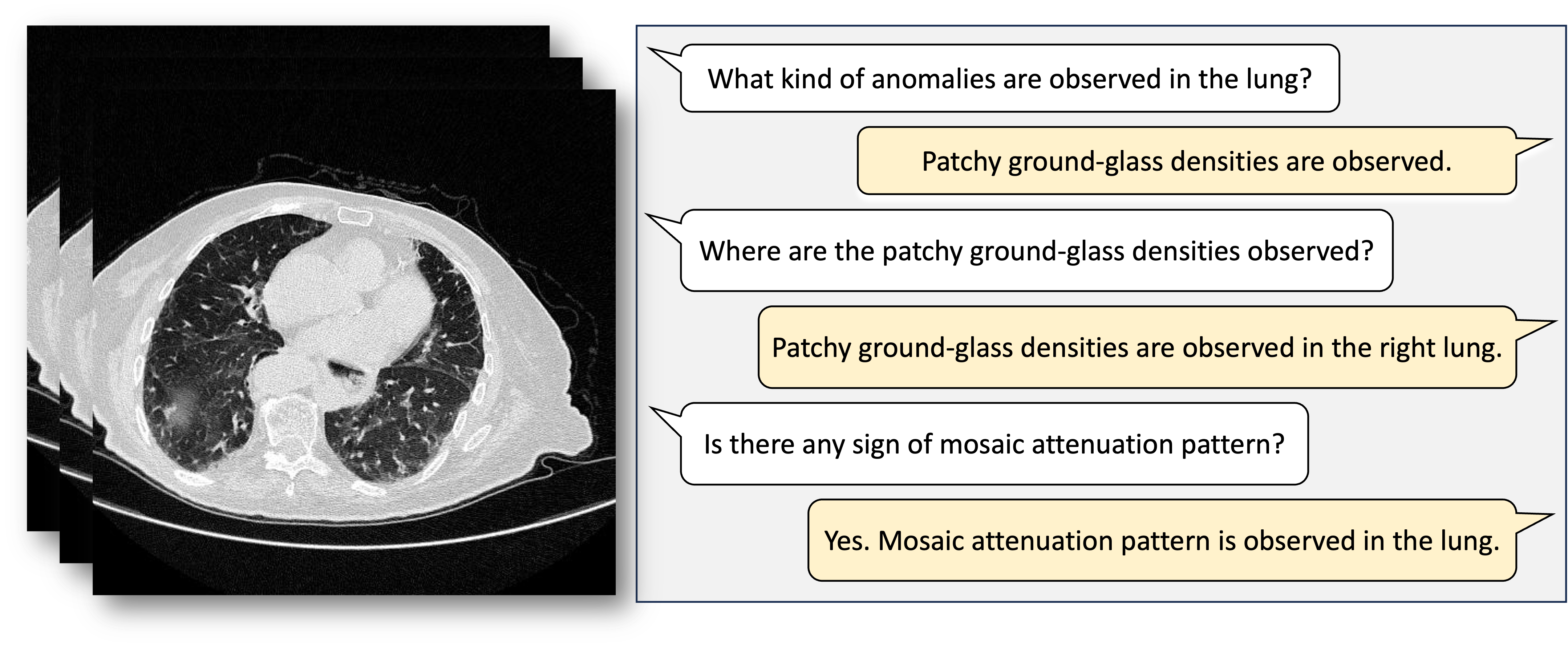 What kind of anomalies are observed in the lung?

Patchy ground-glass densities are observed.

Where are the patchy ground-glass densities observed?

Patchy ground-glass densities are observed in the right lung.

Is there any sign of mosaic attenuation pattern?

Yes. Mosaic attenuation pattern is observed in the lung.